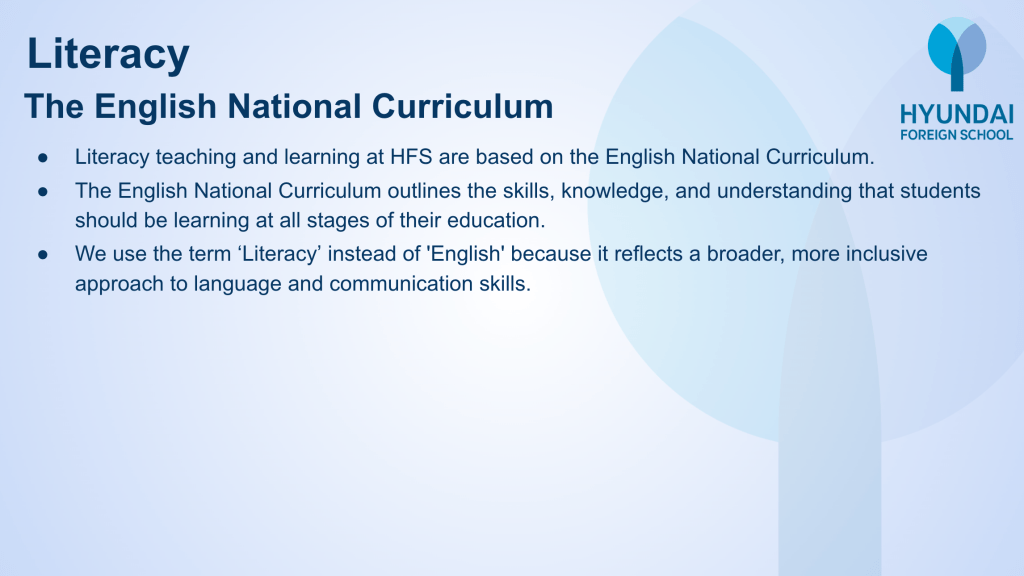 Literacy
The English National Curriculum

HYUNDAI
FOREIGN SCHOOL

● Literacy teaching and learning at HFS are based on the English National Curriculum.
● The English National Curriculum outlines the skills, knowledge, and understanding that students should be learning at all stages of their education.
● We use the term ‘Literacy’ instead of 'English' because it reflects a broader, more inclusive approach to language and communication skills.